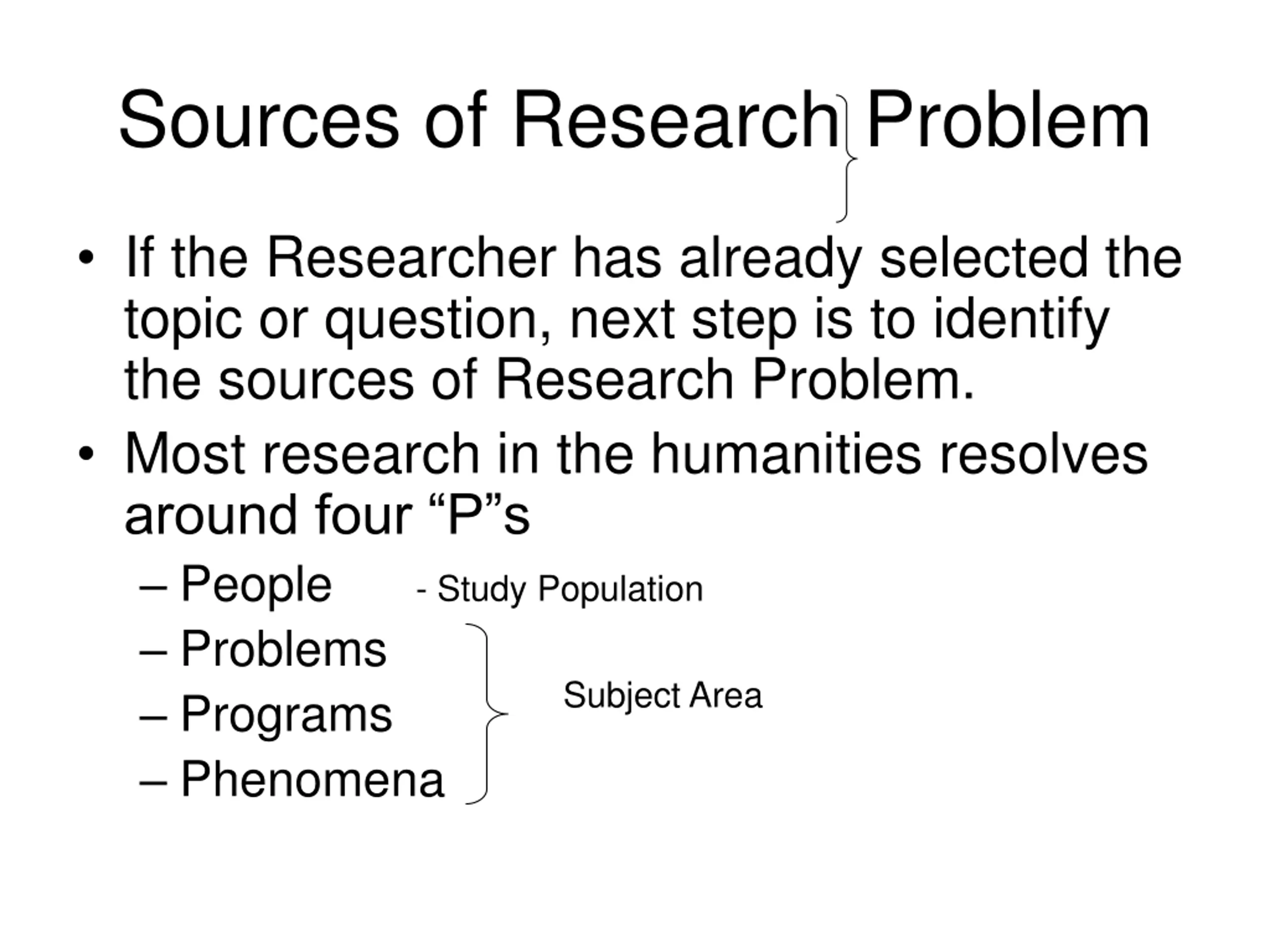 Sources of Research Problem

• If the Researcher has already selected the topic or question, next step is to identify the sources of Research Problem.
• Most research in the humanities resolves around four “P”s
– People - Study Population
– Problems
– Programs
– Phenomena

Subject Area